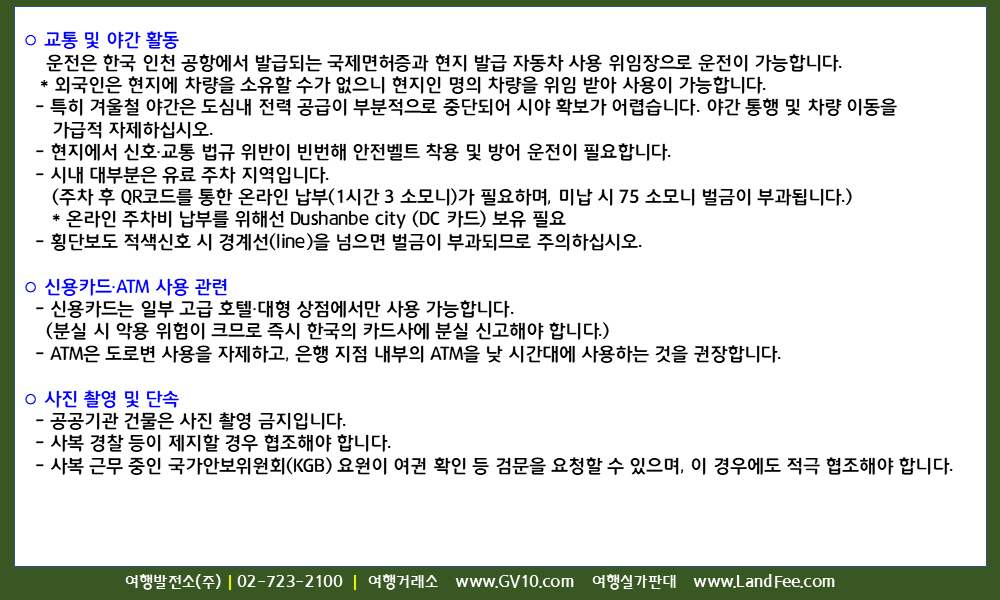 ○ 교통 및 야간 활동
운전은 한국 인천 공항에서 발급되는 국제면허증과 현지 발급 자동차 사용 위임장으로 운전이 가능합니다.
* 외국인은 현지에 차량을 소유할 수가 없으니 현지인 명의 차량을 위임 받아 사용이 가능합니다.
- 특히 겨울철 야간은 도심내 전력 공급이 부분적으로 중단되어 시야 확보가 어렵습니다. 야간 통행 및 차량 이동을 가급적 자제하십시오.
- 현지에서 신호·교통 법규 위반이 빈번해 안전벨트 착용 및 방어 운전이 필요합니다.
- 시내 대부분은 유료 주차 지역입니다.
(주차 후 QR코드를 통한 온라인 납부(1시간 3 소모니)가 필요하며, 미납 시 75 소모니 벌금이 부과됩니다.)
* 온라인 주차비 납부를 위해선 Dushanbe city (DC 카드) 보유 필요
- 횡단보도 적색신호 시 경계선(line)을 넘으면 벌금이 부과되므로 주의하십시오.

○ 신용카드·ATM 사용 관련
- 신용카드는 일부 고급 호텔·대형 상점에서만 사용 가능합니다.
(분실 시 악용 위험이 크므로 즉시 한국의 카드사에 분실 신고해야 합니다.)
- ATM은 도로변 사용을 자제하고, 은행 지점 내부의 ATM을 낮 시간대에 사용하는 것을 권장합니다.

○ 사진 촬영 및 단속
- 공공기관 건물은 사진 촬영 금지입니다.
- 사복 경찰 등이 제지할 경우 협조해야 합니다.
- 사복 근무 중인 국가안보위원회(KGB) 요원이 여권 확인 등 검문을 요청할 수 있으며, 이 경우에도 적극 협조해야 합니다.

여행발전소(주) | 02-723-2100 | 여행거래소 www.GV10.com 여행실가판대 www.LandFee.com